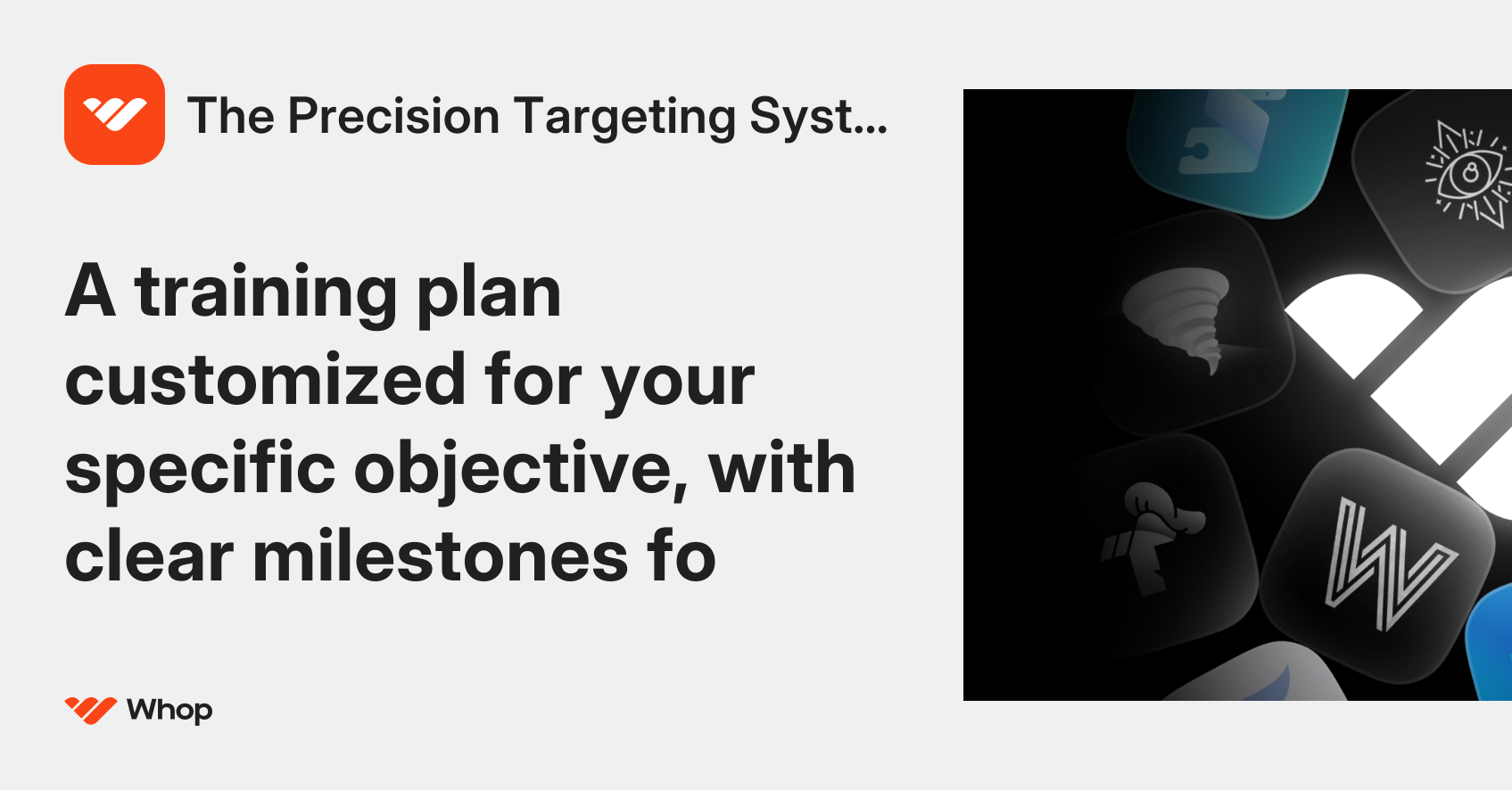 The Precision Targeting Syst...

A training plan customized for your specific objective, with clear milestones fo

Whop